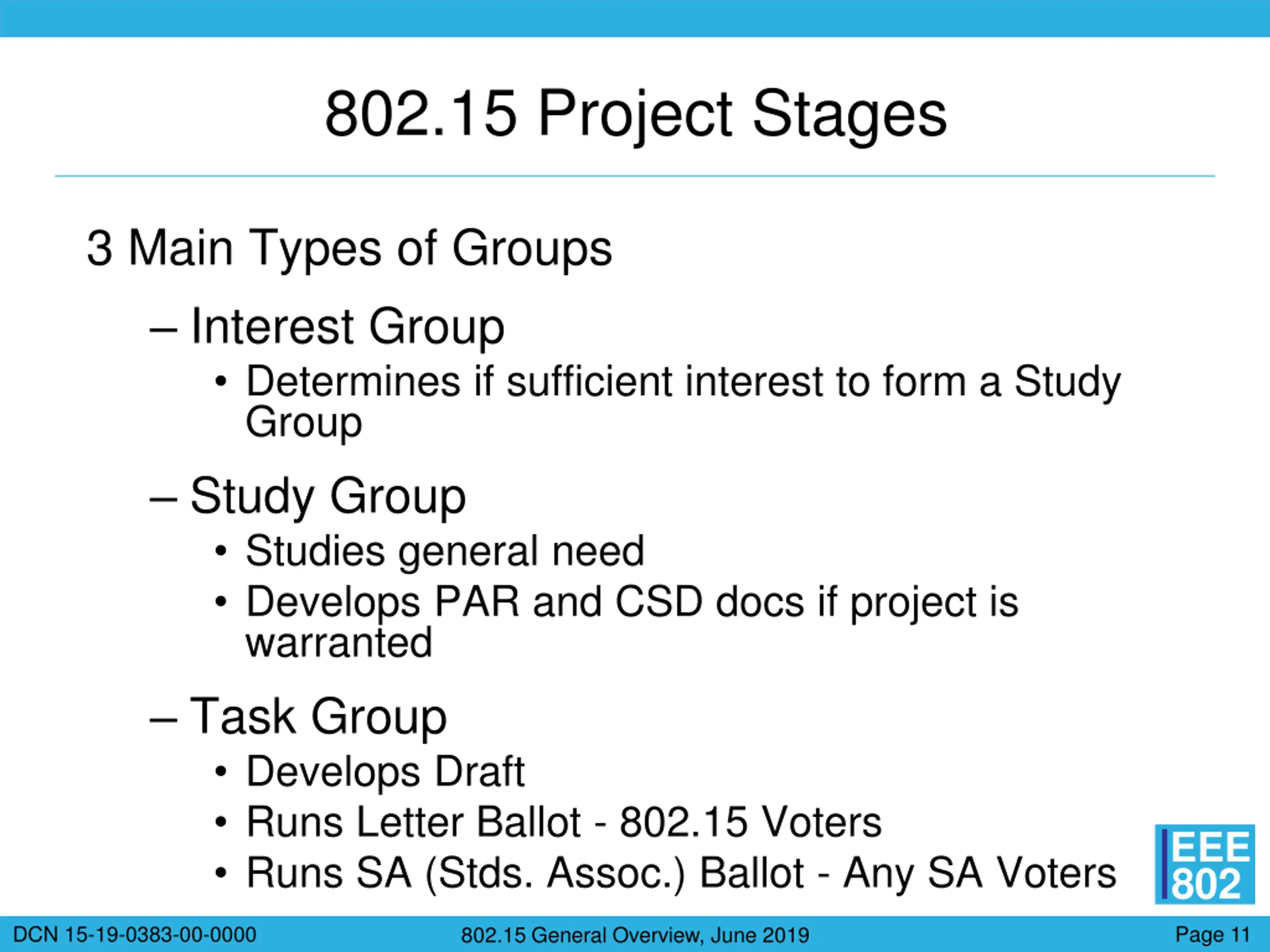 802.15 Project Stages

3 Main Types of Groups

– Interest Group

• Determines if sufficient interest to form a Study Group

– Study Group

• Studies general need

• Develops PAR and CSD docs if project is warranted

– Task Group

• Develops Draft

• Runs Letter Ballot - 802.15 Voters

• Runs SA (Stds. Assoc.) Ballot - Any SA Voters

IEEE 802

DCN 15-19-0383-00-0000

802.15 General Overview, June 2019

Page 11